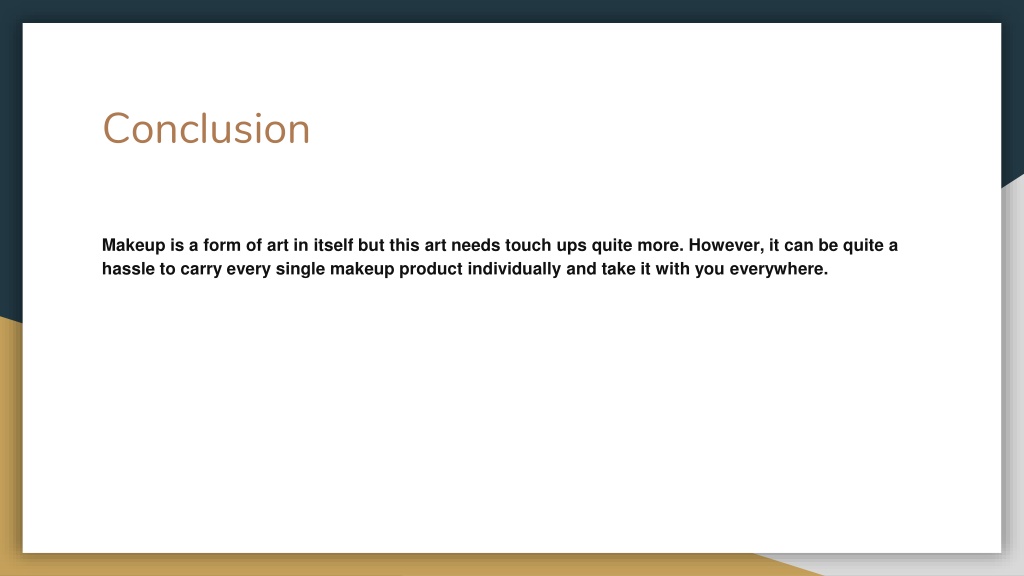 Conclusion

Makeup is a form of art in itself but this art needs touch ups quite more. However, it can be quite a hassle to carry every single makeup product individually and take it with you everywhere.